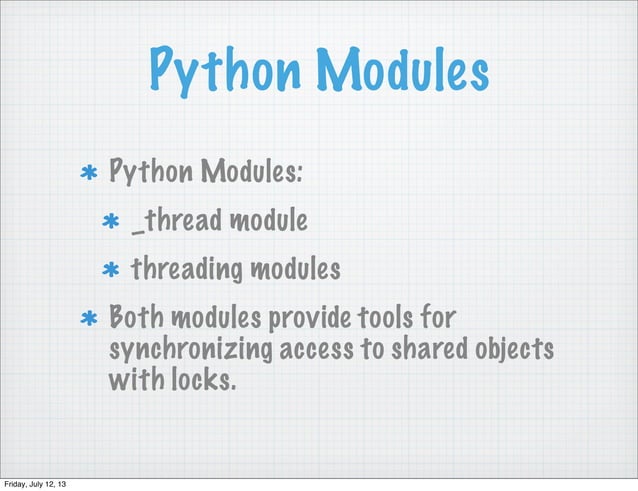 Python Modules

* Python Modules:
  * _thread module
  * threading modules
* Both modules provide tools for synchronizing access to shared objects with locks.

Friday, July 12, 13